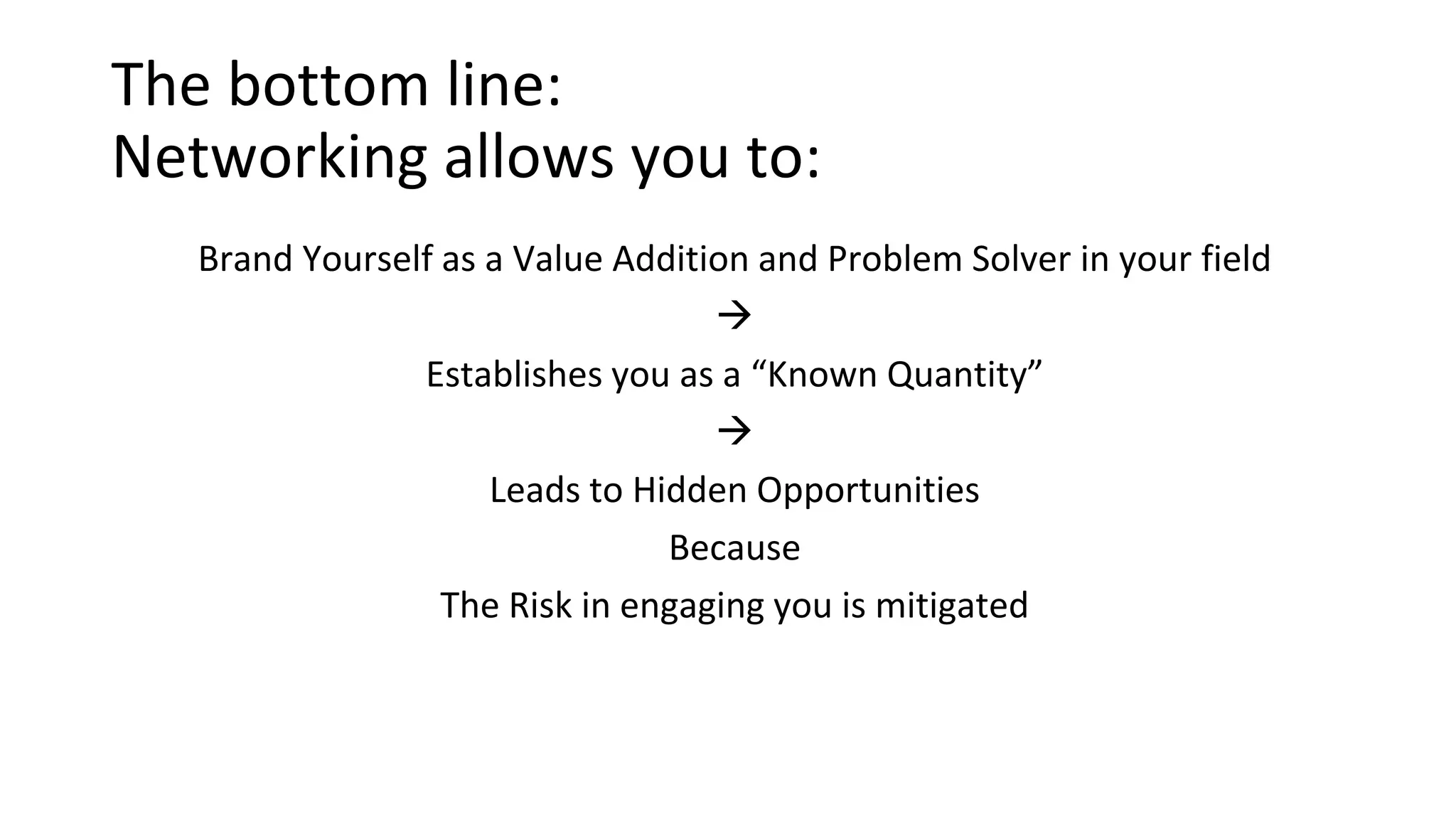 The bottom line:
Networking allows you to:

Brand Yourself as a Value Addition and Problem Solver in your field

→

Establishes you as a “Known Quantity”

→

Leads to Hidden Opportunities

Because

The Risk in engaging you is mitigated